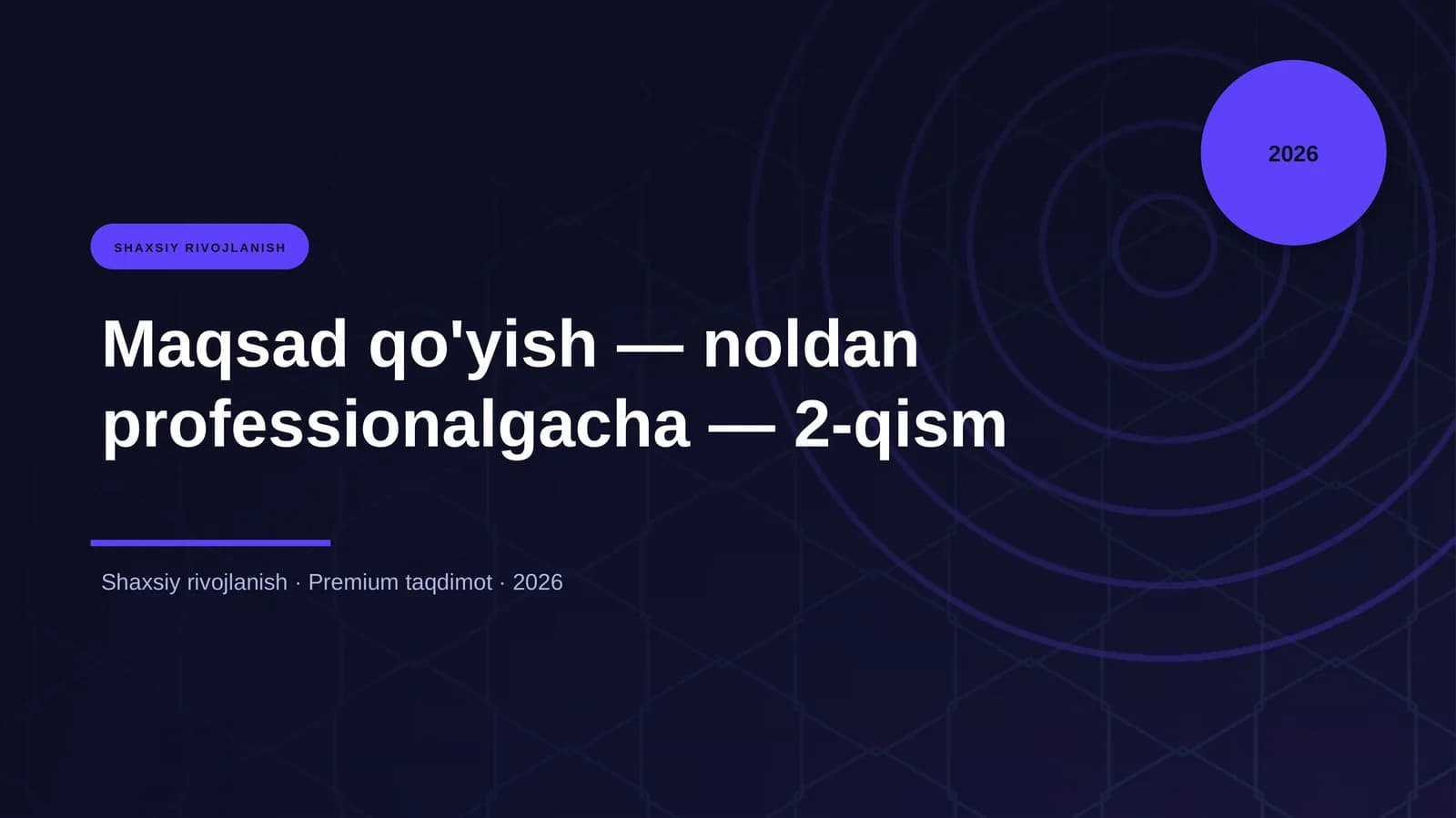 2026

SHAXSIY RIVOJLANISH

Maqsad qo'yish — noldan professionalgacha — 2-qism

Shaxsiy rivojlanish · Premium taqdimot · 2026